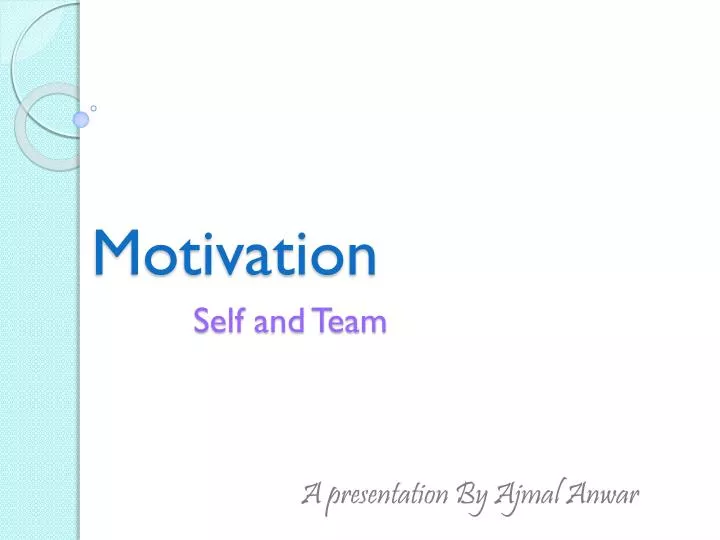 Motivation

Self and Team

A presentation By Ajmal Anwar